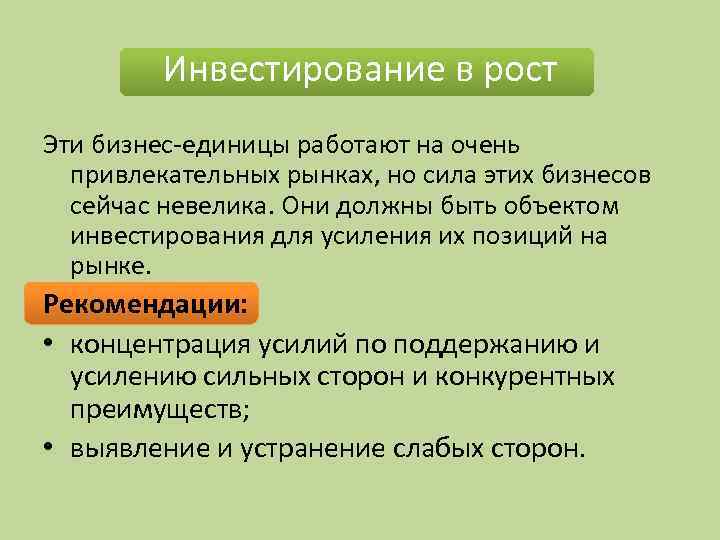 Инвестирование в рост

Эти бизнес-единицы работают на очень привлекательных рынках, но сила этих бизнесов сейчас невелика. Они должны быть объектом инвестирования для усиления их позиций на рынке.

Рекомендации:

• концентрация усилий по поддержанию и усилению сильных сторон и конкурентных преимуществ;
• выявление и устранение слабых сторон.